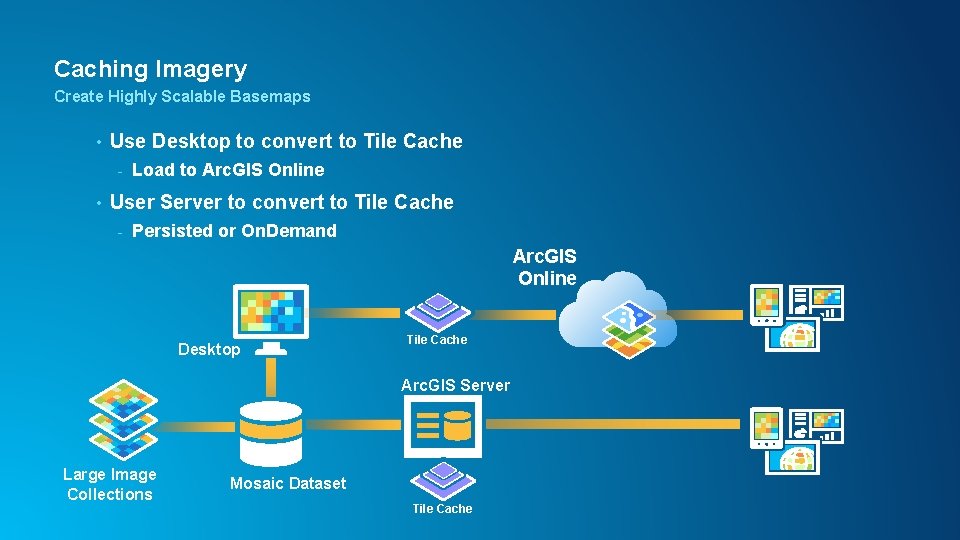 Caching Imagery

Create Highly Scalable Basemaps

• Use Desktop to convert to Tile Cache
- Load to ArcGIS Online
• User Server to convert to Tile Cache
- Persisted or OnDemand

ArcGIS Online

Desktop

Tile Cache

ArcGIS Server

Large Image Collections

Mosaic Dataset

Tile Cache